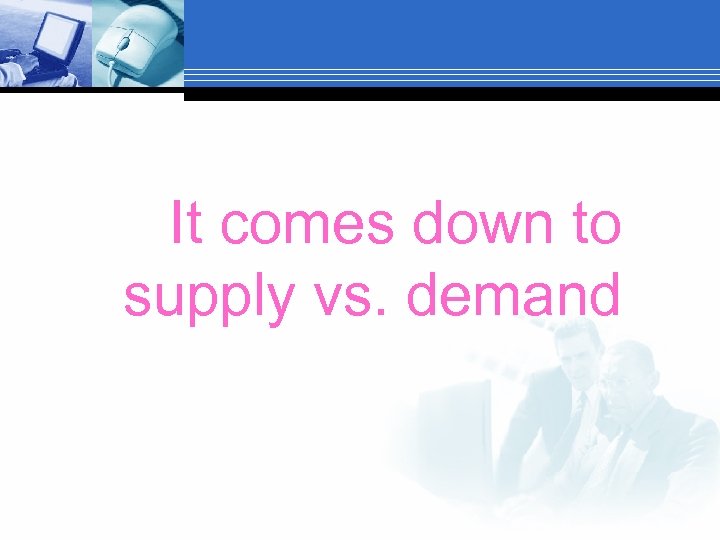 It comes down to supply vs. demand